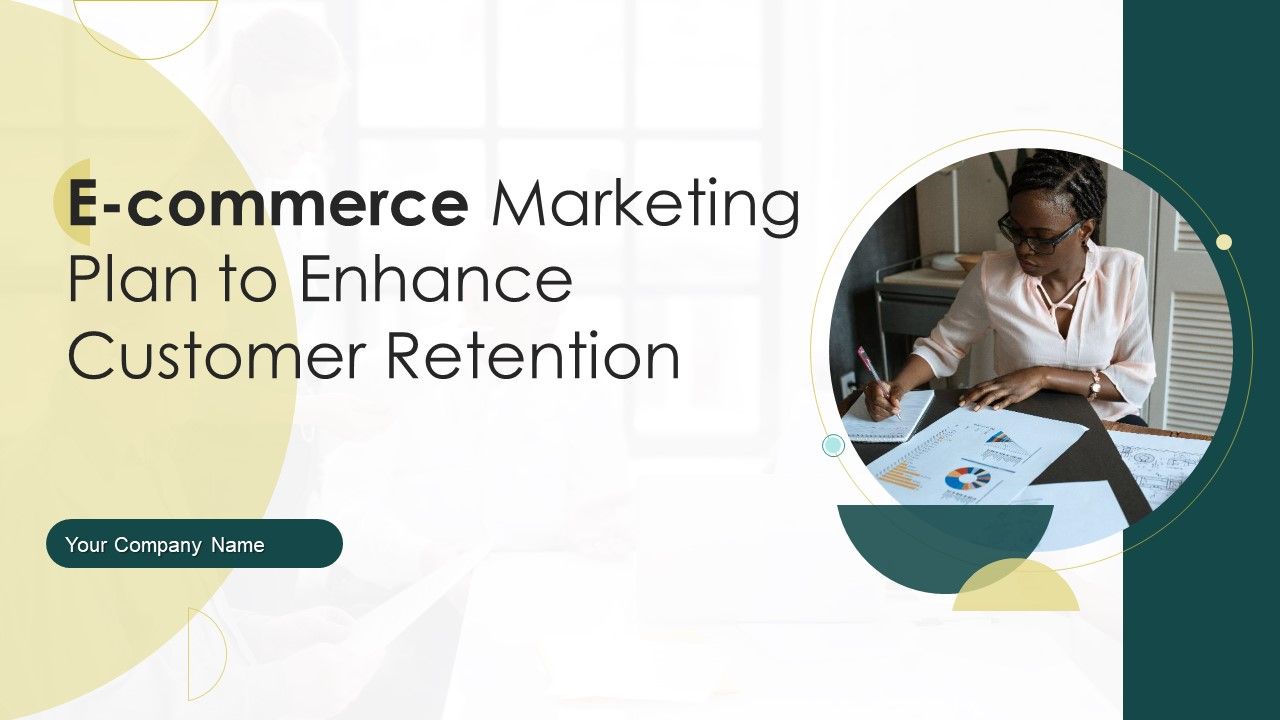 E-commerce Marketing Plan to Enhance Customer Retention

Your Company Name